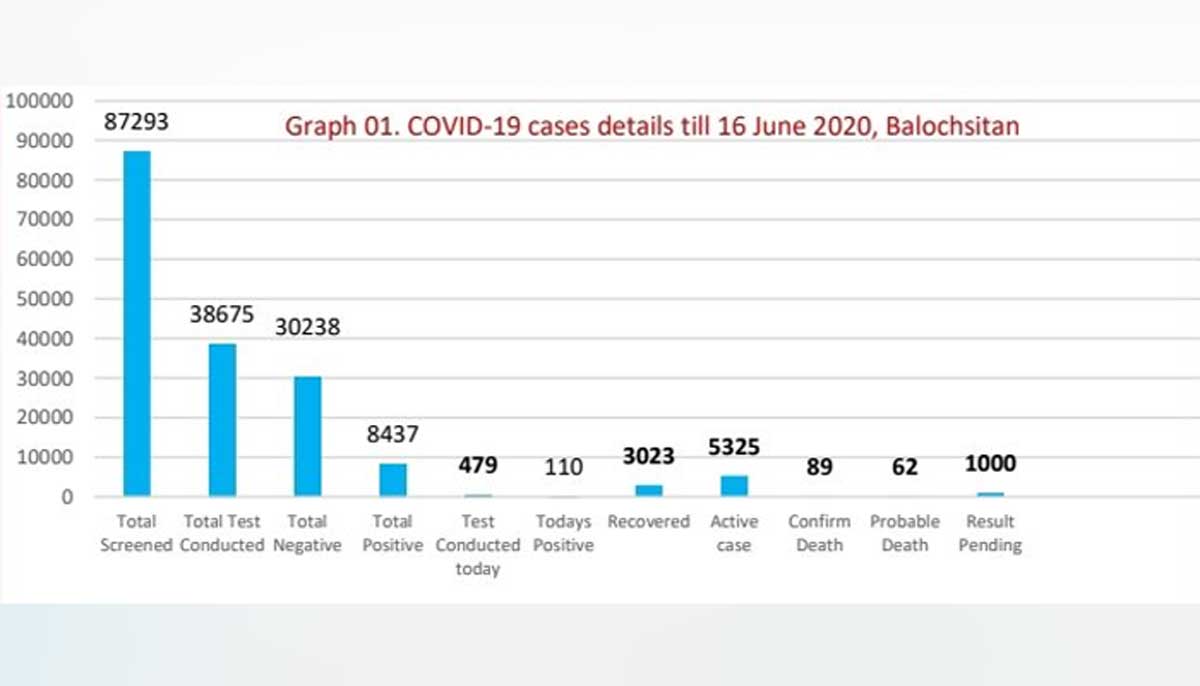 Graph 01. COVID-19 cases details till 16 June 2020, Balochsitan

100000
90000
80000
70000
60000
50000
40000
30000
20000
10000
0

87293
38675
30238
8437
479
110
3023
5325
89
62
1000

Total Screened
Total Test Conducted
Total Negative
Total Positive
Test Conducted today
Todays Positive
Recovered
Active case
Confirm Death
Probable Death
Result Pending